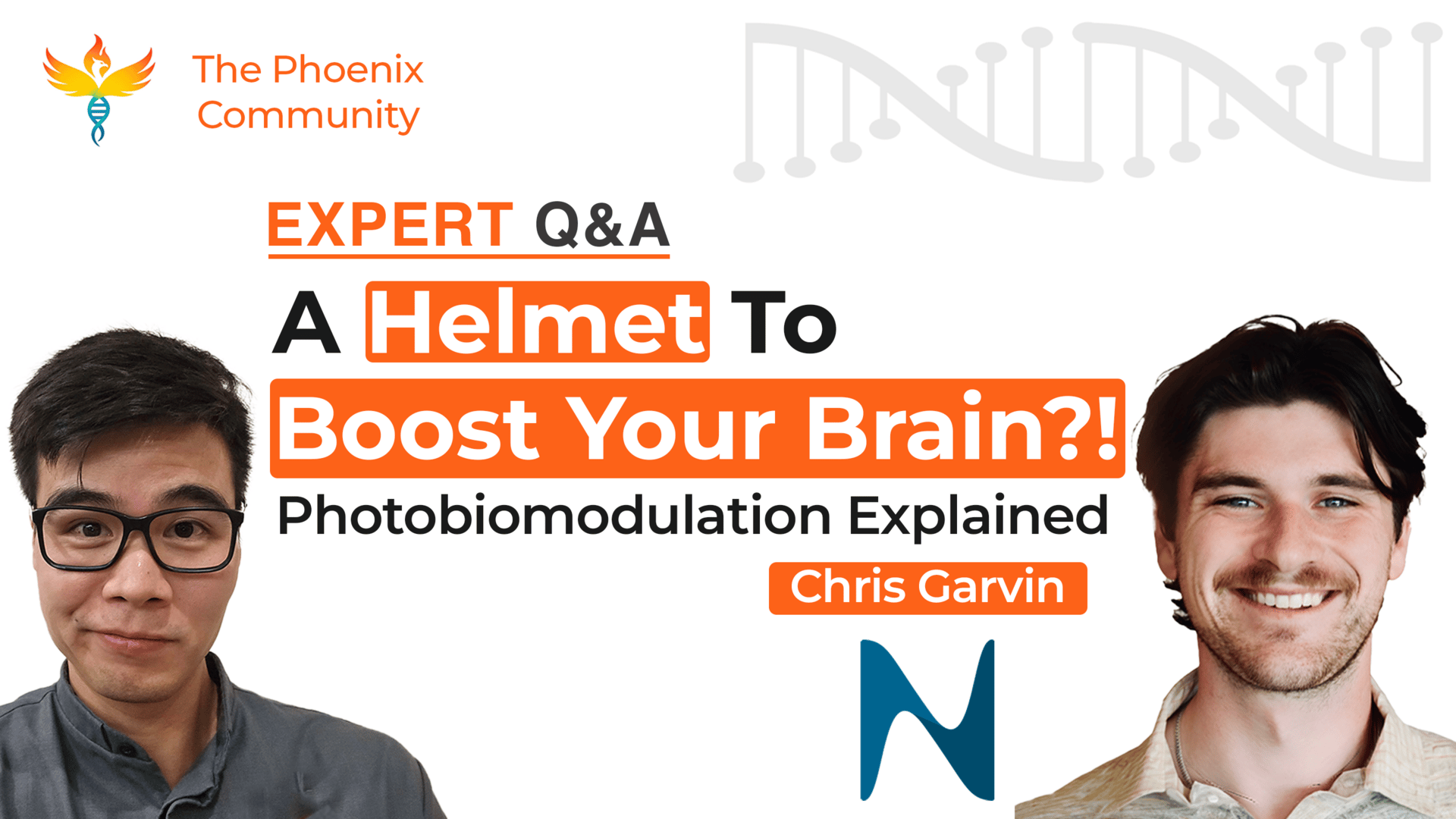 The Phoenix Community

EXPERT Q&A

A Helmet To Boost Your Brain?!

Photobiomodulation Explained

Chris Garvin

N